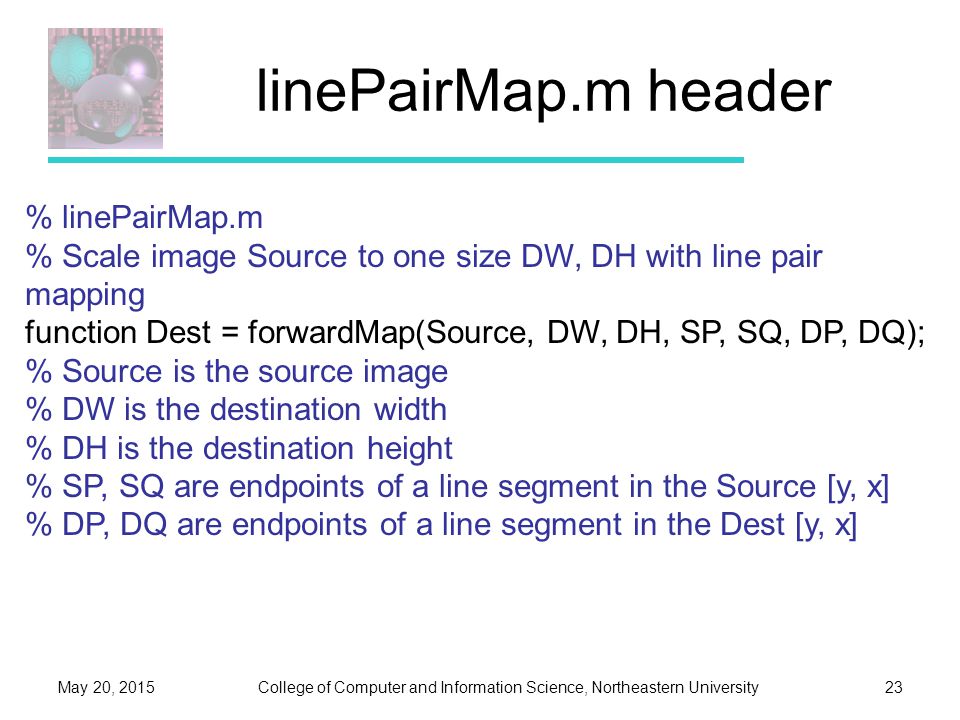 linePairMap.m header

% linePairMap.m
% Scale image Source to one size DW, DH with line pair mapping
function Dest = forwardMap(Source, DW, DH, SP, SQ, DP, DQ);
% Source is the source image
% DW is the destination width
% DH is the destination height
% SP, SQ are endpoints of a line segment in the Source [y, x]
% DP, DQ are endpoints of a line segment in the Dest [y, x]

May 20, 2015 College of Computer and Information Science, Northeastern University 23